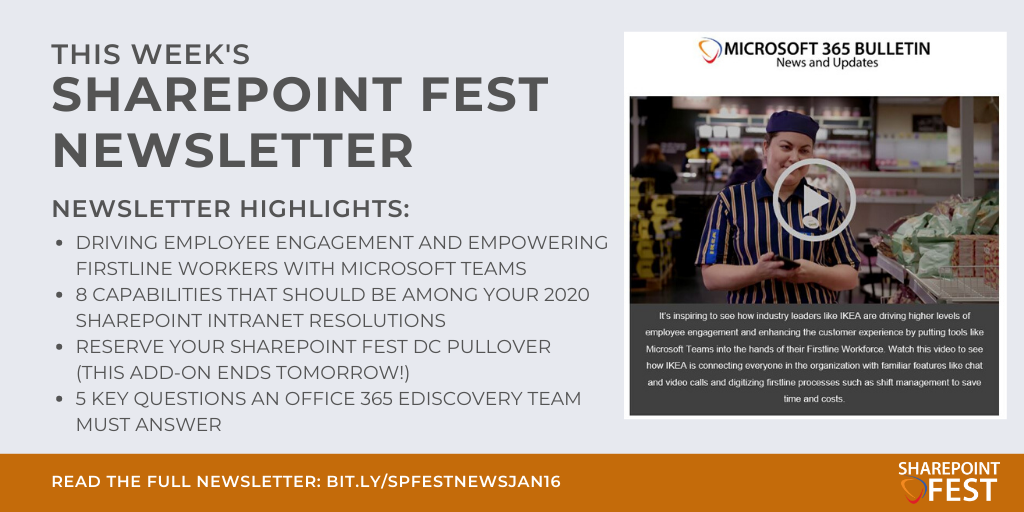 THIS WEEK'S
SHAREPOINT FEST NEWSLETTER

NEWSLETTER HIGHLIGHTS:

- DRIVING EMPLOYEE ENGAGEMENT AND EMPOWERING FIRSTLINE WORKERS WITH MICROSOFT TEAMS
- 8 CAPABILITIES THAT SHOULD BE AMONG YOUR 2020 SHAREPOINT INTRANET RESOLUTIONS
- RESERVE YOUR SHAREPOINT FEST DC PULLOVER (THIS ADD-ON ENDS TOMORROW!)
- 5 KEY QUESTIONS AN OFFICE 365 EDISCOVERY TEAM MUST ANSWER

MICROSOFT 365 BULLETIN
News and Updates

It's inspiring to see how industry leaders like IKEA are driving higher levels of employee engagement and enhancing the customer experience by putting tools like Microsoft Teams into the hands of their Firstline Workforce. Watch this video to see how IKEA is connecting everyone in the organization with familiar features like chat and video calls and digitizing firstline processes such as shift management to save time and costs.

READ THE FULL NEWSLETTER: BIT.LY/SPFESTNEWSJAN16

SHAREPOINT FEST